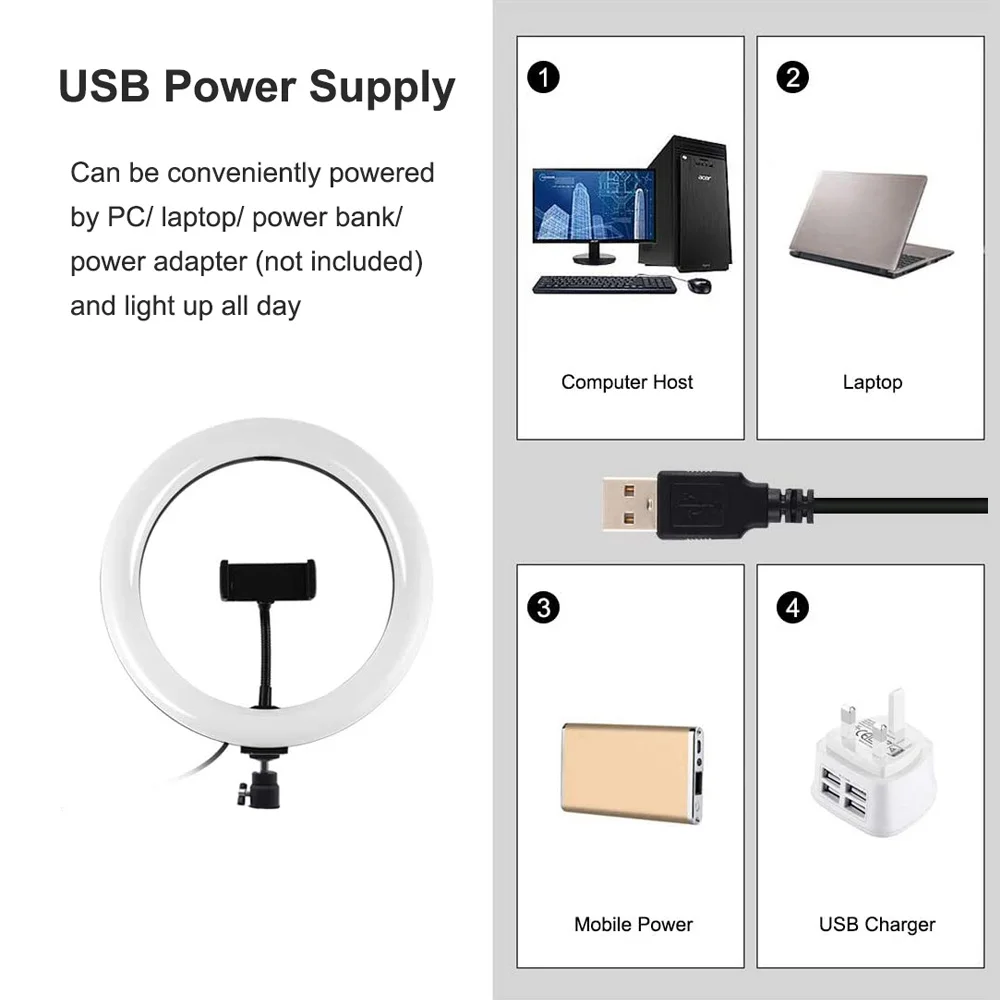 USB Power Supply

Can be conveniently powered by PC/ laptop/ power bank/ power adapter (not included) and light up all day

1

acer

Computer Host

2

Laptop

3

Mobile Power

4

USB Charger